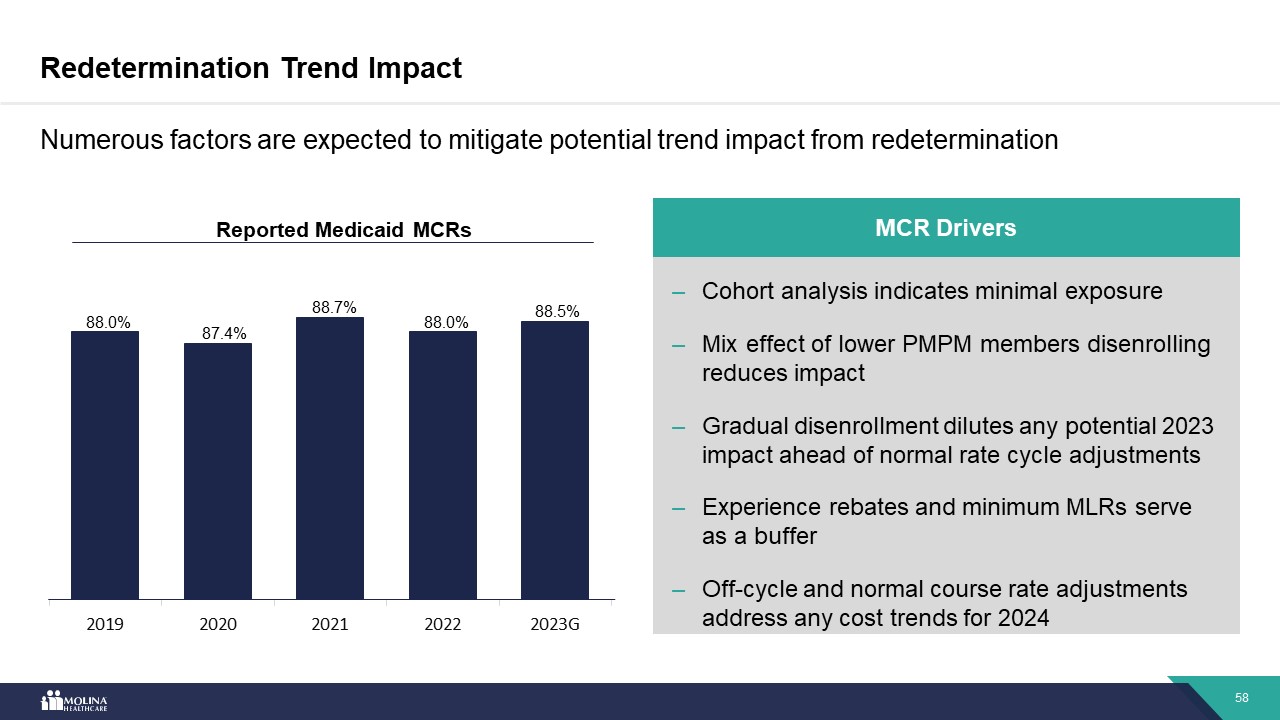 Redetermination Trend Impact

Numerous factors are expected to mitigate potential trend impact from redetermination

Reported Medicaid MCRs

88.0%
87.4%
88.7%
88.0%
88.5%

2019
2020
2021
2022
2023G

MCR Drivers

– Cohort analysis indicates minimal exposure

– Mix effect of lower PMPM members disenrolling reduces impact

– Gradual disenrollment dilutes any potential 2023 impact ahead of normal rate cycle adjustments

– Experience rebates and minimum MLRs serve as a buffer

– Off-cycle and normal course rate adjustments address any cost trends for 2024

MOLINA HEALTHCARE

58